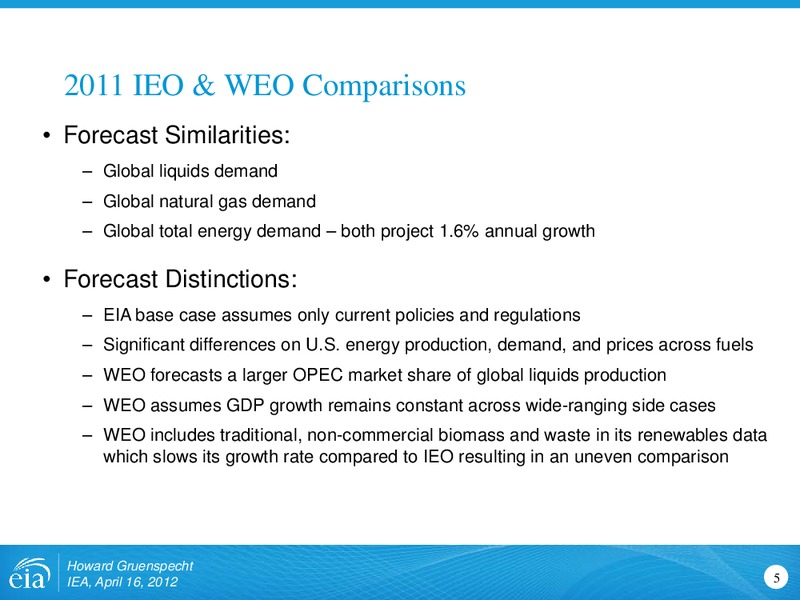 2011 IEO & WEO Comparisons

• Forecast Similarities:

– Global liquids demand

– Global natural gas demand

– Global total energy demand – both project 1.6% annual growth

• Forecast Distinctions:

– EIA base case assumes only current policies and regulations

– Significant differences on U.S. energy production, demand, and prices across fuels

– WEO forecasts a larger OPEC market share of global liquids production

– WEO assumes GDP growth remains constant across wide-ranging side cases

– WEO includes traditional, non-commercial biomass and waste in its renewables data which slows its growth rate compared to IEO resulting in an uneven comparison

eia

Howard Gruenspecht
IEA, April 16, 2012

5